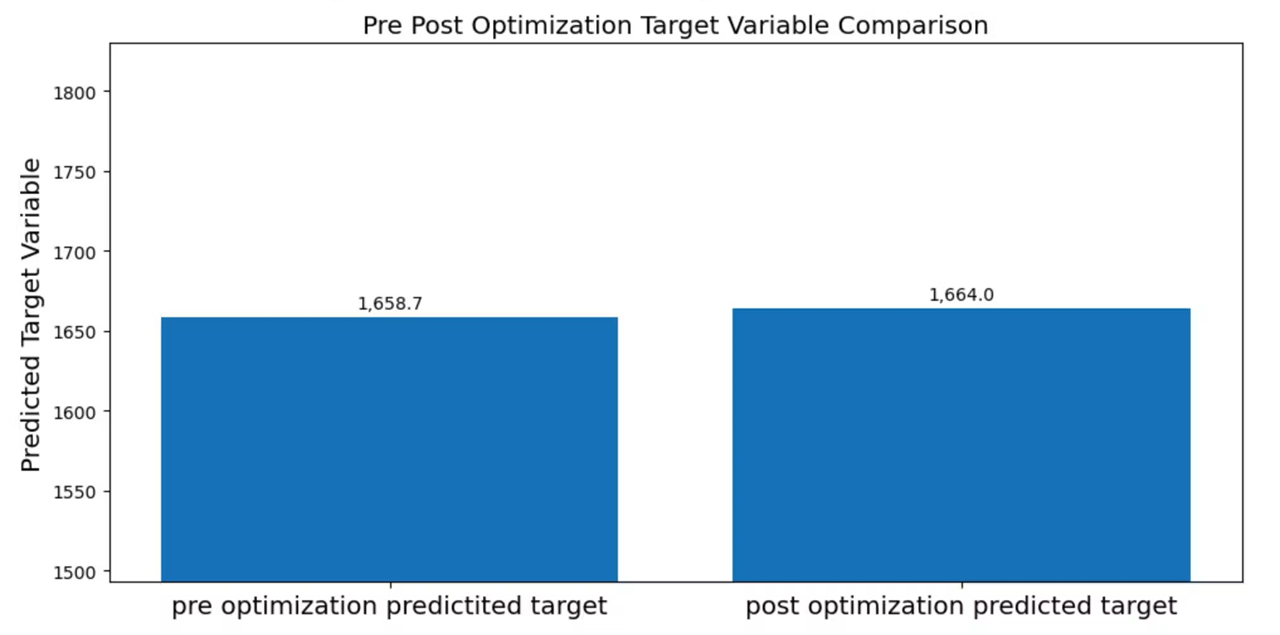 Pre Post Optimization Target Variable Comparison

Predicted Target Variable

1800
1750
1700
1650
1600
1550
1500

1,658.7
1,664.0

pre optimization predictited target
post optimization predicted target